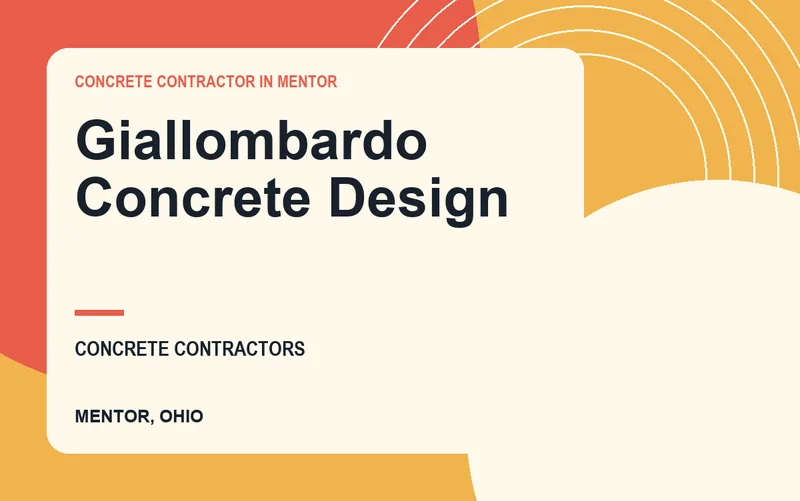 CONCRETE CONTRACTOR IN MENTOR

Giallombardo Concrete Design

CONCRETE CONTRACTORS

MENTOR, OHIO